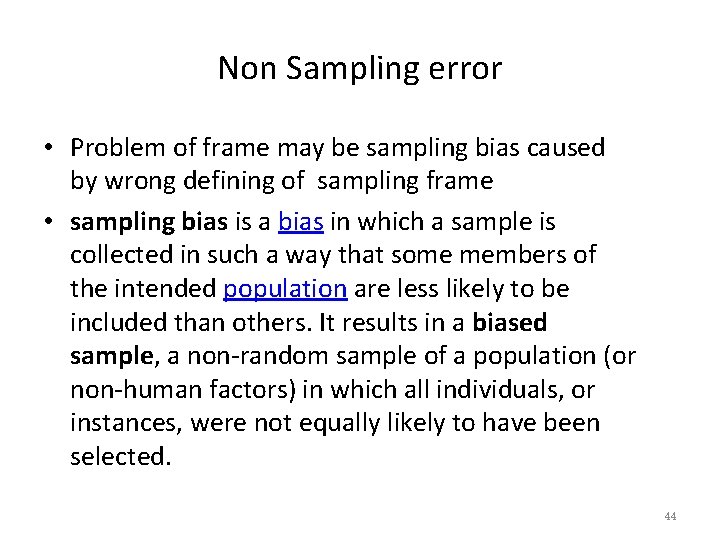 Non Sampling error

• Problem of frame may be sampling bias caused by wrong defining of sampling frame

• sampling bias is a bias in which a sample is collected in such a way that some members of the intended population are less likely to be included than others. It results in a biased sample, a non-random sample of a population (or non-human factors) in which all individuals, or instances, were not equally likely to have been selected.

44